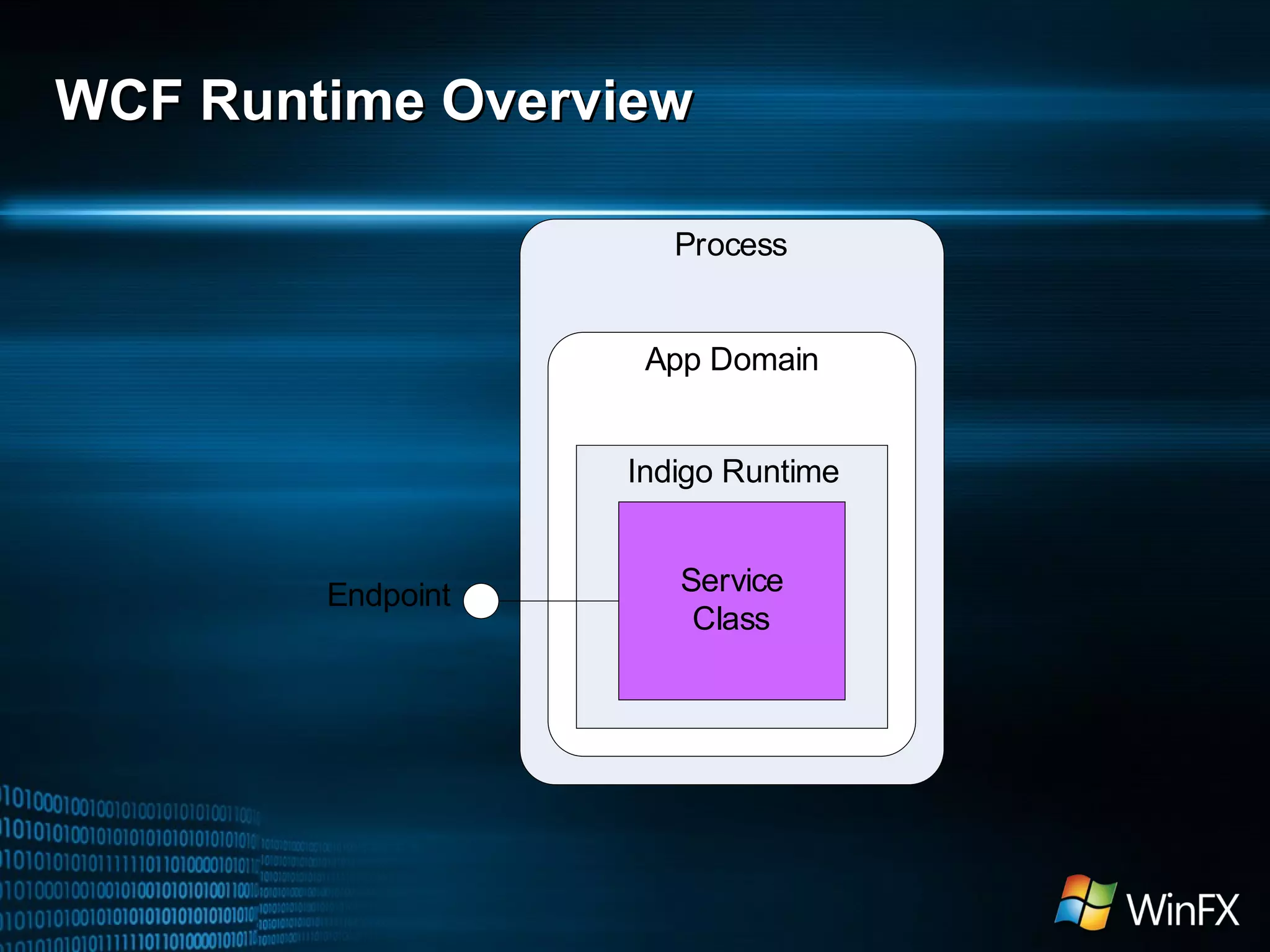 WCF Runtime Overview

Process

App Domain

Indigo Runtime

Service Class

Endpoint

WinFX